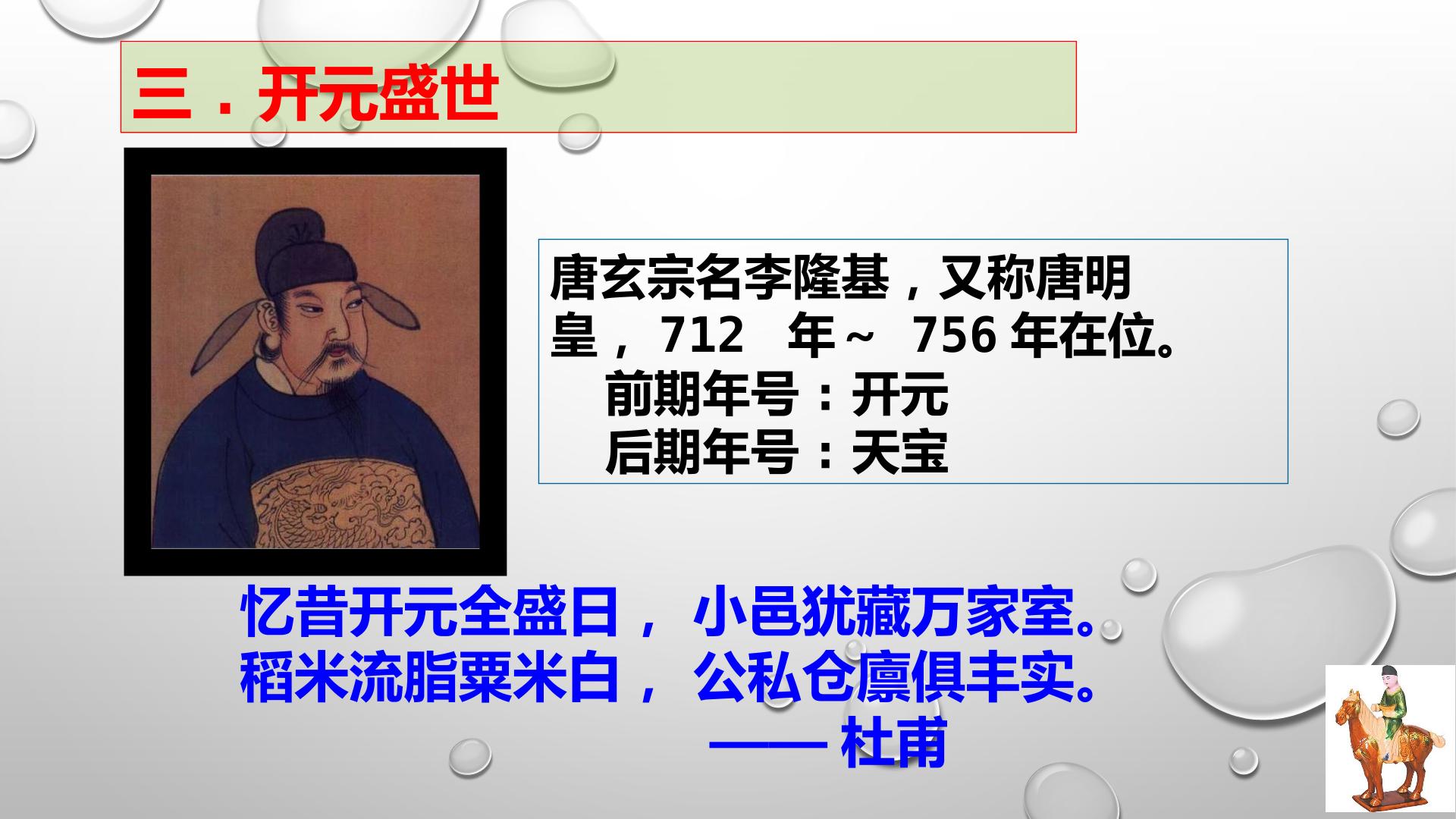 三．开元盛世

唐玄宗名李隆基，又称唐明皇，712年～756年在位。

前期年号：开元

后期年号：天宝

忆昔开元全盛日，小邑犹藏万家室。
稻米流脂粟米白，公私仓廪俱丰实。
——杜甫